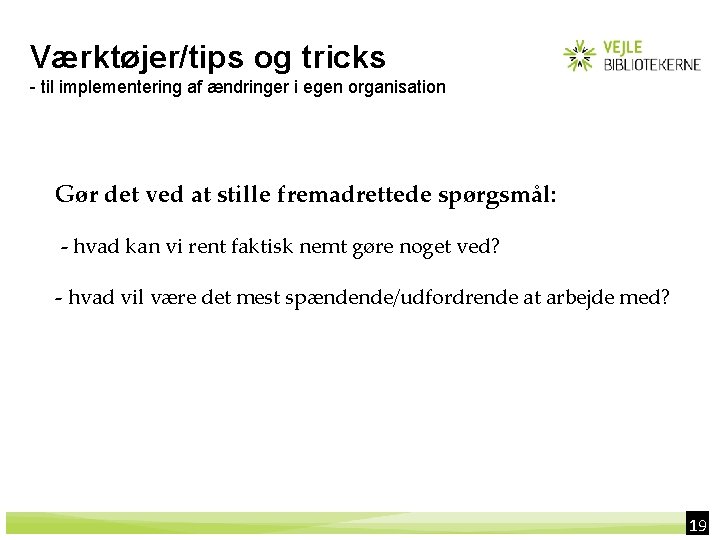 Værktøjer/tips og tricks
- til implementering af ændringer i egen organisation

VEJLE
BIBLIOTEKERNE

Gør det ved at stille fremadrettede spørgsmål:

- hvad kan vi rent faktisk nemt gøre noget ved?

- hvad vil være det mest spændende/udfordrende at arbejde med?

19